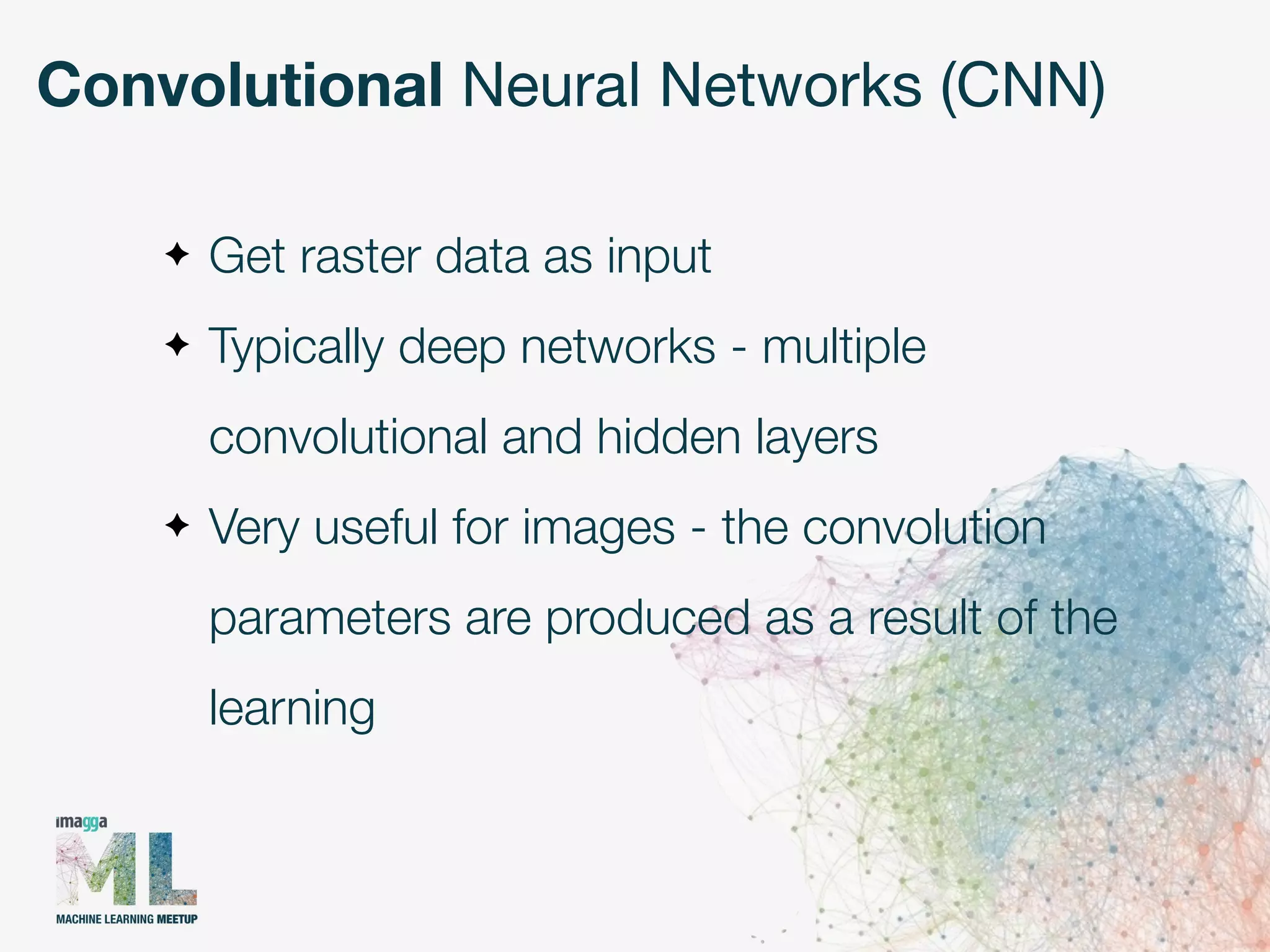 Convolutional Neural Networks (CNN)

✦ Get raster data as input

✦ Typically deep networks - multiple convolutional and hidden layers

✦ Very useful for images - the convolution parameters are produced as a result of the learning

imagga
ML
MACHINE LEARNING MEETUP